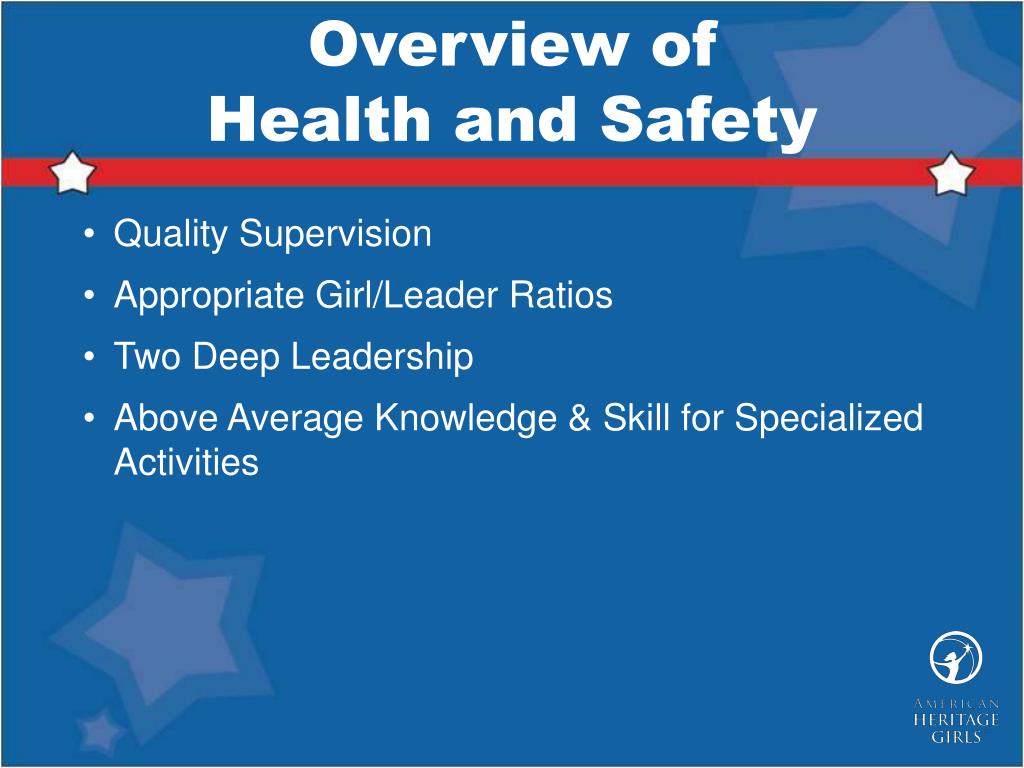 Overview of
Health and Safety

• Quality Supervision
• Appropriate Girl/Leader Ratios
• Two Deep Leadership
• Above Average Knowledge & Skill for Specialized Activities

AMERICAN
HERITAGE
GIRLS